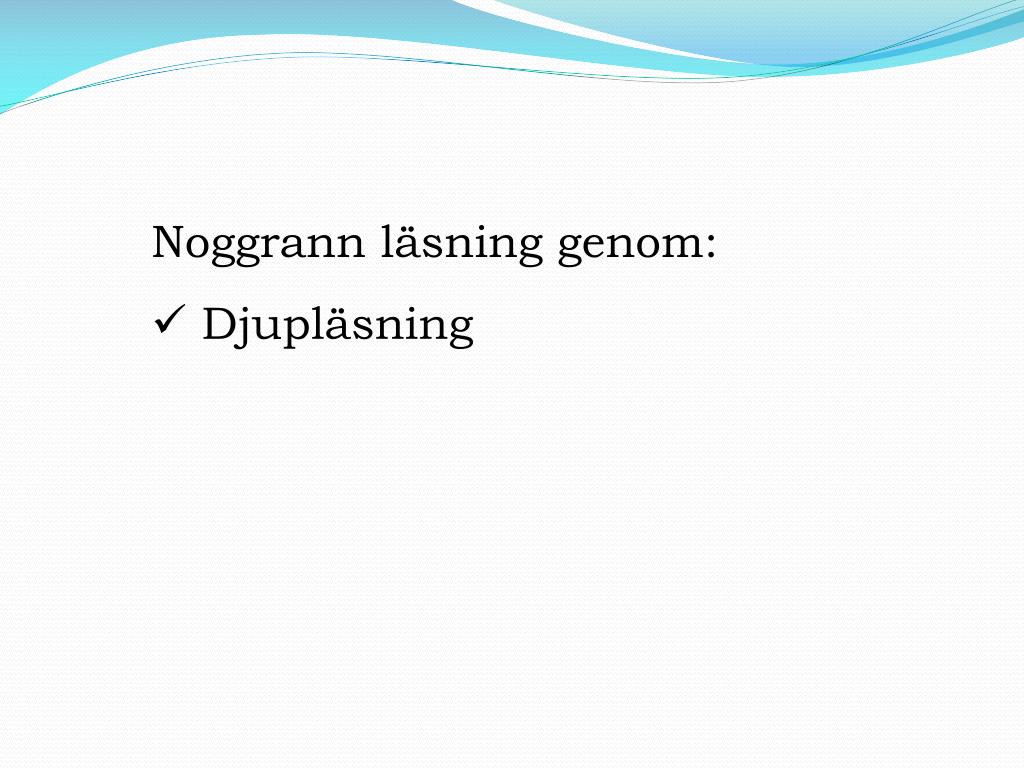 Noggrann läsning genom:

✓ Djupläsning